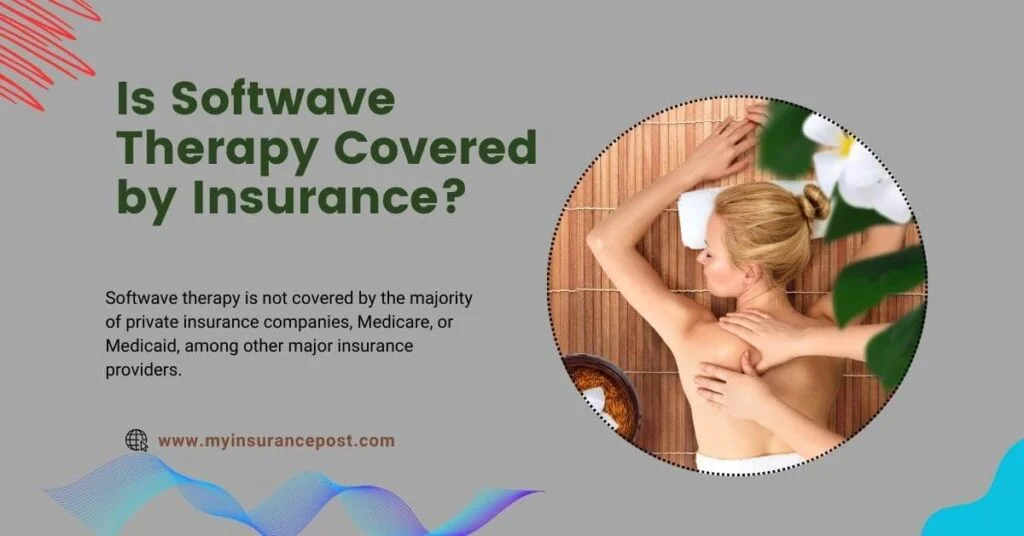 Is Softwave Therapy Covered by Insurance?

Softwave therapy is not covered by the majority of private insurance companies, Medicare, or Medicaid, among other major insurance providers.

www.myinsurancepost.com